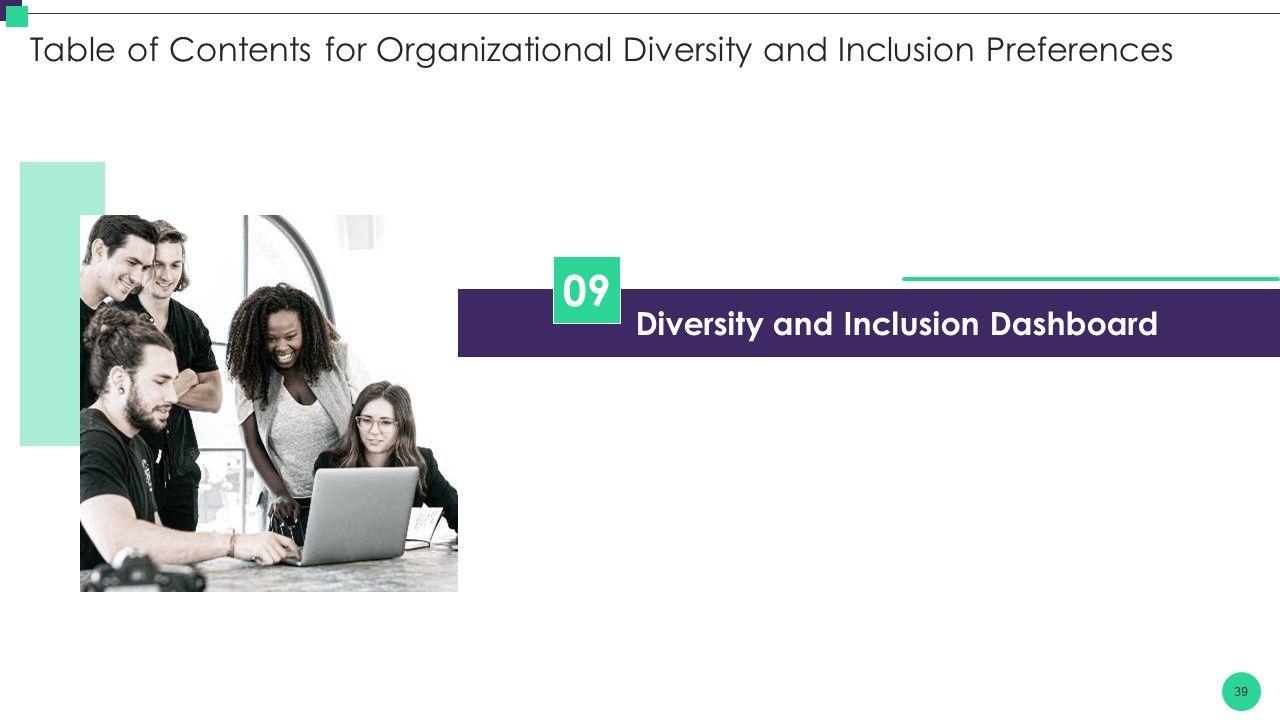 Table of Contents for Organizational Diversity and Inclusion Preferences

09

Diversity and Inclusion Dashboard

39